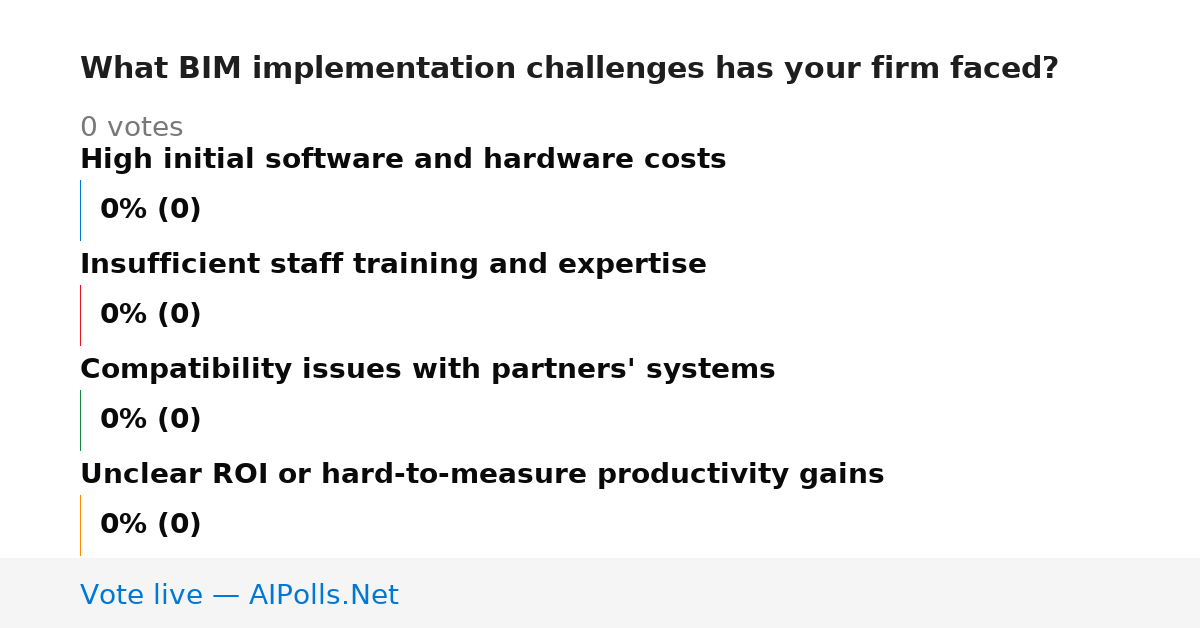 What BIM implementation challenges has your firm faced?

0 votes

High initial software and hardware costs

0% (0)

Insufficient staff training and expertise

0% (0)

Compatibility issues with partners' systems

0% (0)

Unclear ROI or hard-to-measure productivity gains

0% (0)

Vote live — AIPolls.Net